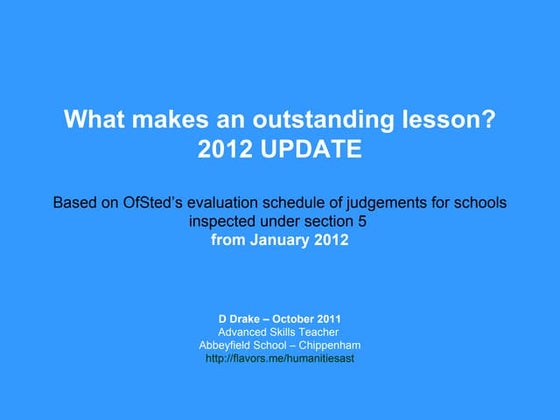 What makes an outstanding lesson?
2012 UPDATE

Based on OfSted's evaluation schedule of judgements for schools inspected under section 5
from January 2012

D Drake – October 2011
Advanced Skills Teacher
Abbeyfield School – Chippenham
http://flavors.me/humanitiesast